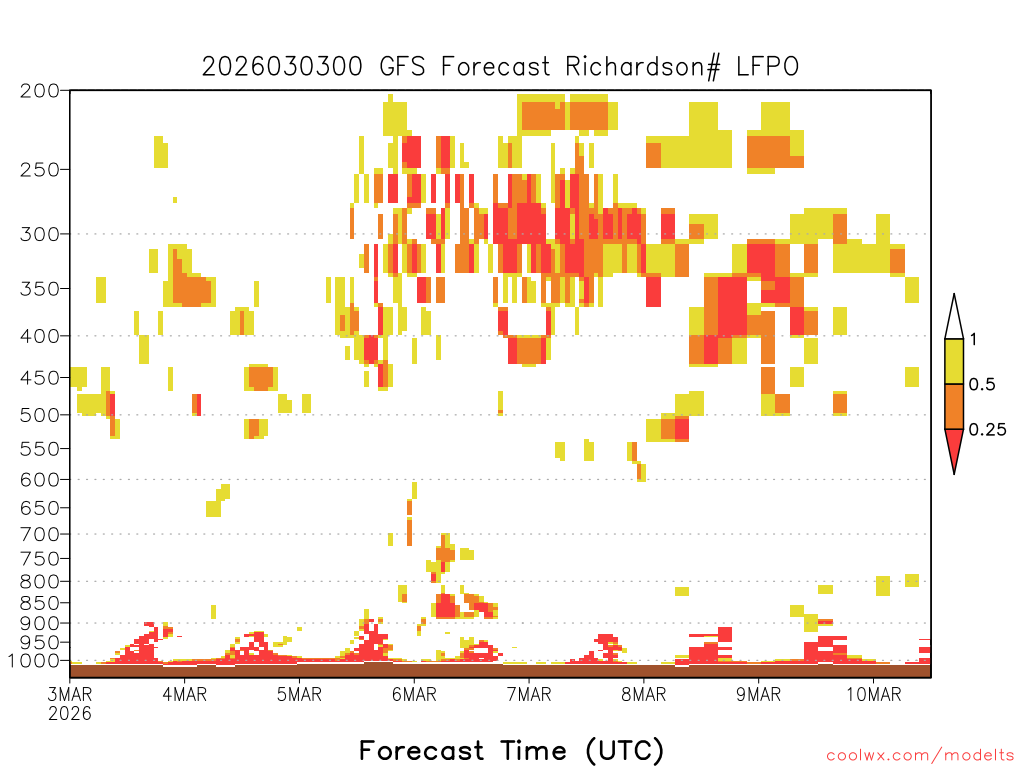 2026030300 GFS Forecast Richardson# LFPO

200
250
300
350
400
450
500
550
600
650
700
750
800
850
900
950
1000

1
0.5
0.25

3MAR 2026
4MAR
5MAR
6MAR
7MAR
8MAR
9MAR
10MAR

Forecast Time (UTC)

coolwx.com/modelts